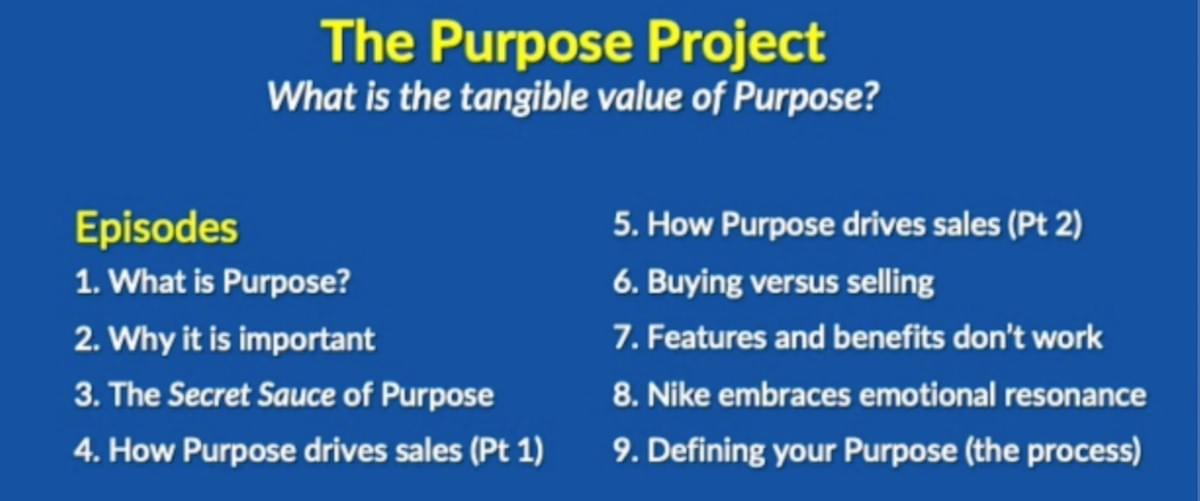 The Purpose Project
What is the tangible value of Purpose?

Episodes
1. What is Purpose?
2. Why it is important
3. The Secret Sauce of Purpose
4. How Purpose drives sales (Pt 1)

5. How Purpose drives sales (Pt 2)
6. Buying versus selling
7. Features and benefits don't work
8. Nike embraces emotional resonance
9. Defining your Purpose (the process)